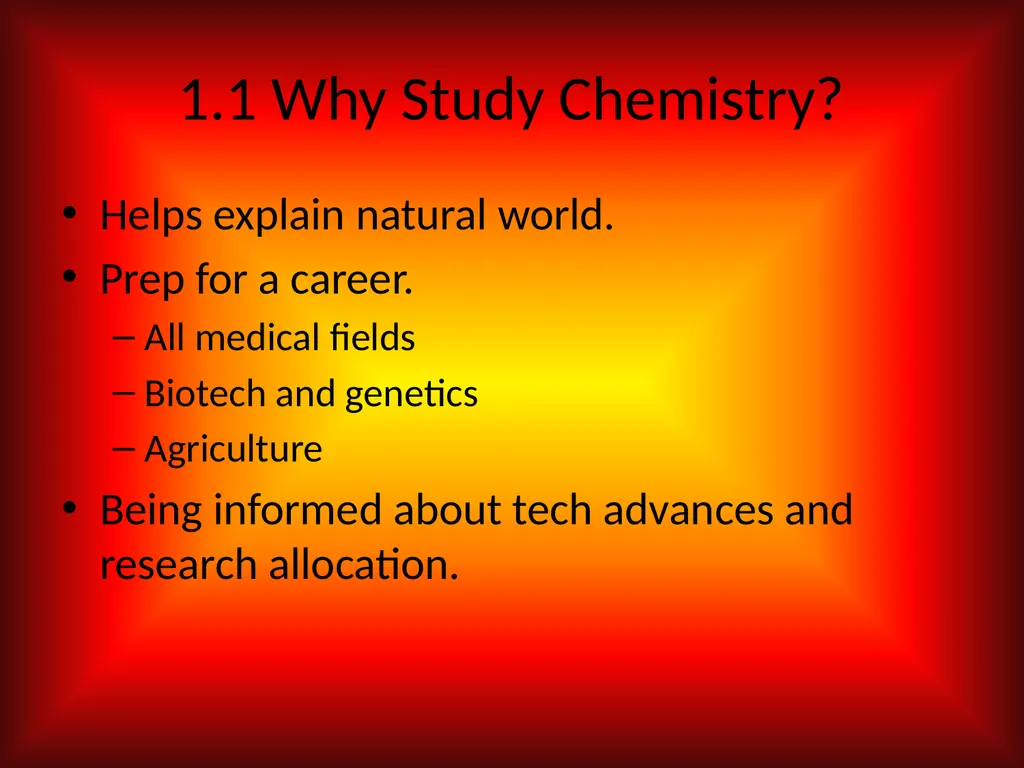 1.1 Why Study Chemistry?

• Helps explain natural world.
• Prep for a career.
– All medical fields
– Biotech and genetics
– Agriculture
• Being informed about tech advances and research allocation.